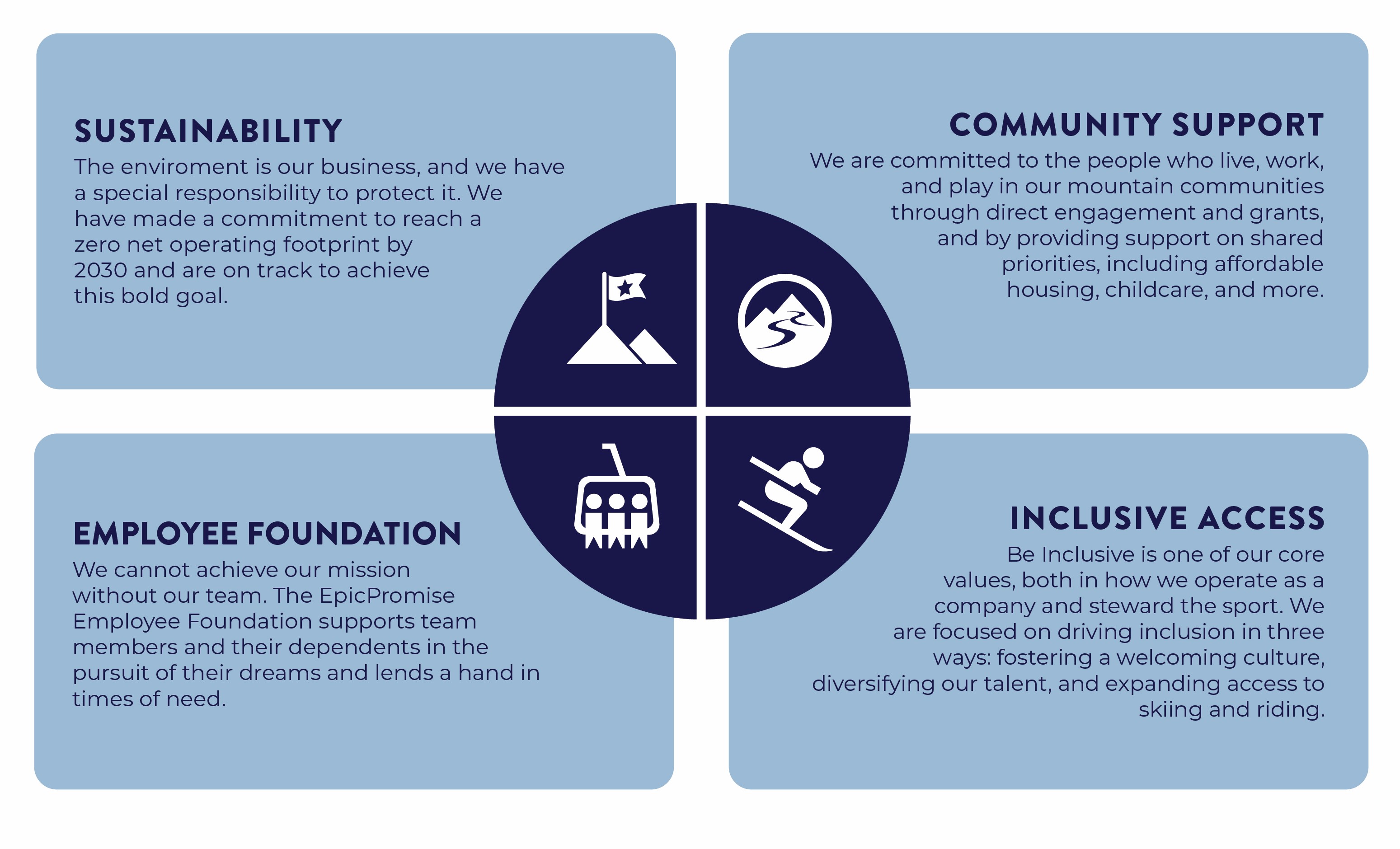 SUSTAINABILITY
The enviroment is our business, and we have a special responsibility to protect it. We have made a commitment to reach a zero net operating footprint by 2030 and are on track to achieve this bold goal.

COMMUNITY SUPPORT
We are committed to the people who live, work, and play in our mountain communities through direct engagement and grants, and by providing support on shared priorities, including affordable housing, childcare, and more.

EMPLOYEE FOUNDATION
We cannot achieve our mission without our team. The EpicPromise Employee Foundation supports team members and their dependents in the pursuit of their dreams and lends a hand in times of need.

INCLUSIVE ACCESS
Be Inclusive is one of our core values, both in how we operate as a company and steward the sport. We are focused on driving inclusion in three ways: fostering a welcoming culture, diversifying our talent, and expanding access to skiing and riding.